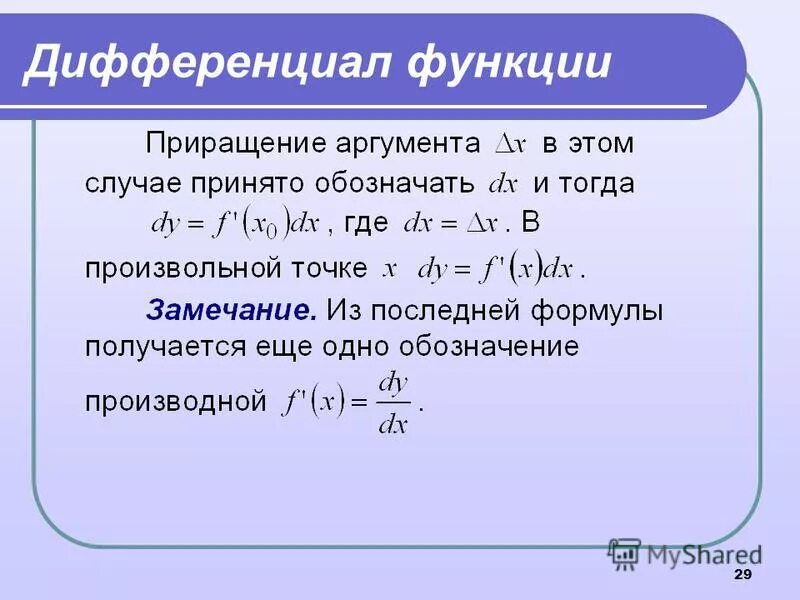 Дифференциал функции

Приращение аргумента $\Delta x$ в этом случае принято обозначать $dx$ и тогда $dy = f'(x_0)dx$, где $dx = \Delta x$. В произвольной точке $x$ $dy = f'(x)dx$.

Замечание. Из последней формулы получается еще одно обозначение производной $f'(x) = \frac{dy}{dx}$.

MyShared

29